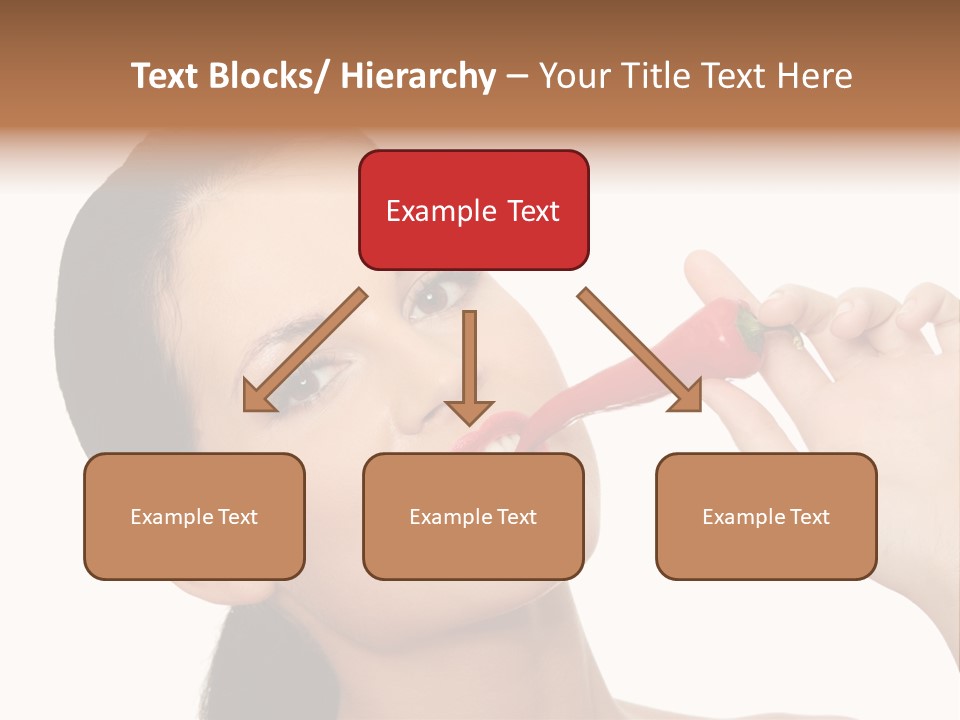 Text Blocks/ Hierarchy – Your Title Text Here

Example Text

Example Text

Example Text

Example Text